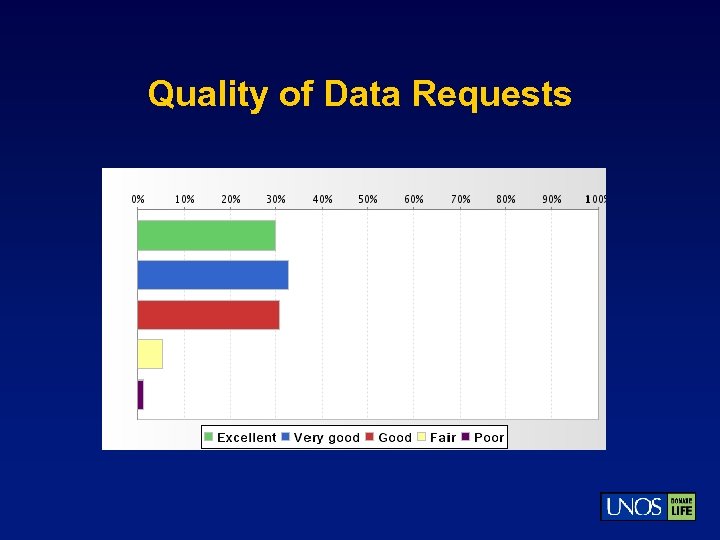 Quality of Data Requests

0% 10% 20% 30% 40% 50% 60% 70% 80% 90% 100%

Excellent Very good Good Fair Poor

UNOS DONATE LIFE